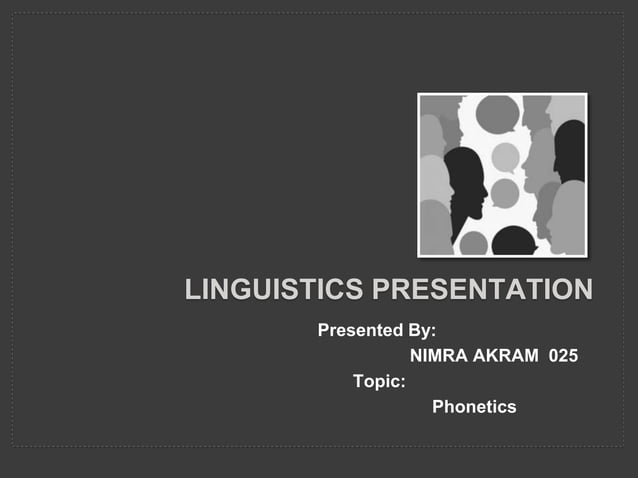 LINGUISTICS PRESENTATION

Presented By:

NIMRA AKRAM 025

Topic:

Phonetics